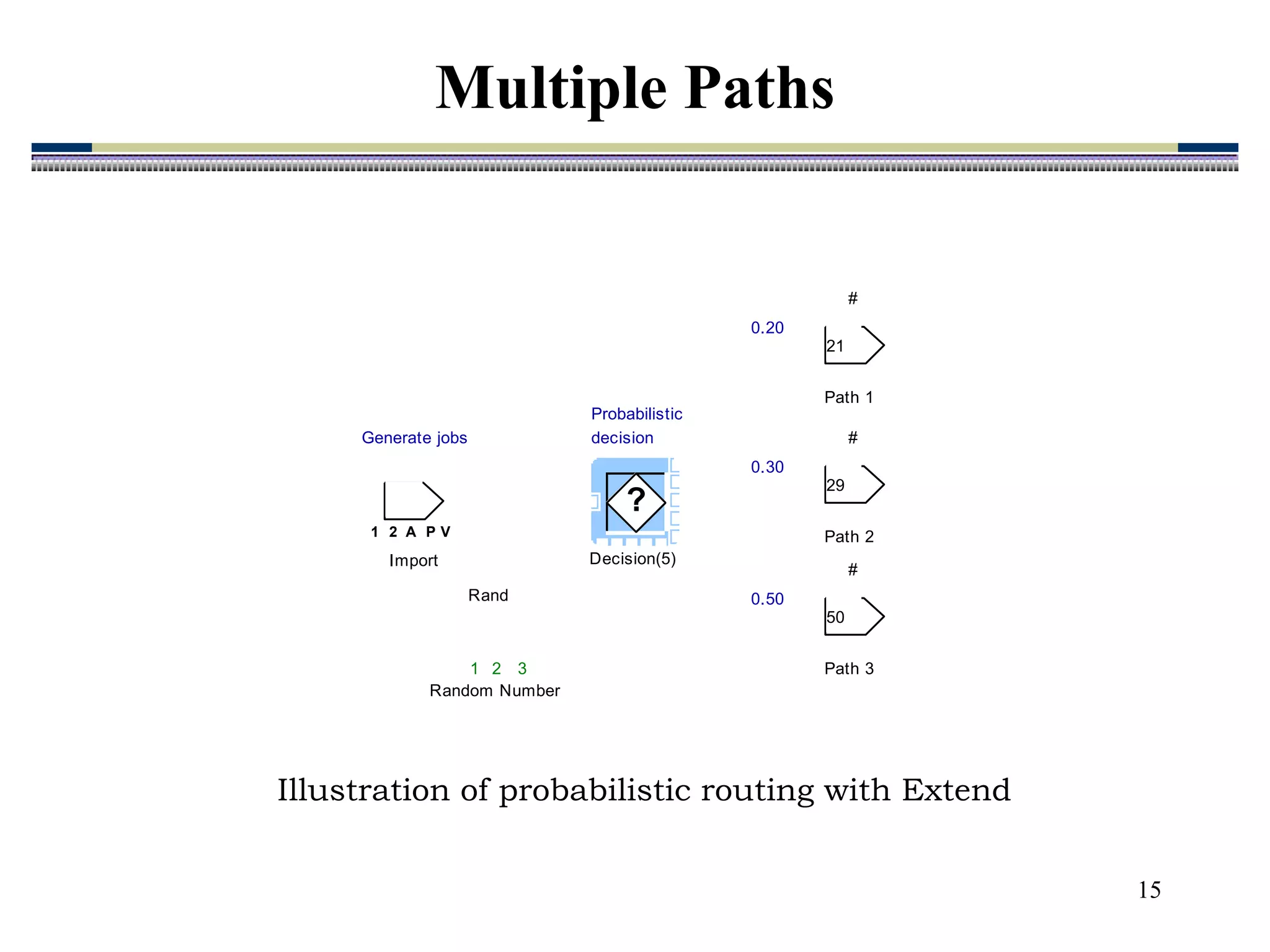 Multiple Paths

Generate jobs

1 2 A P V

Import

Rand

1 2 3

Random Number

Probabilistic decision

?

Decision(5)

0.20

#

21

Path 1

0.30

#

29

Path 2

0.50

#

50

Path 3

Illustration of probabilistic routing with Extend

15